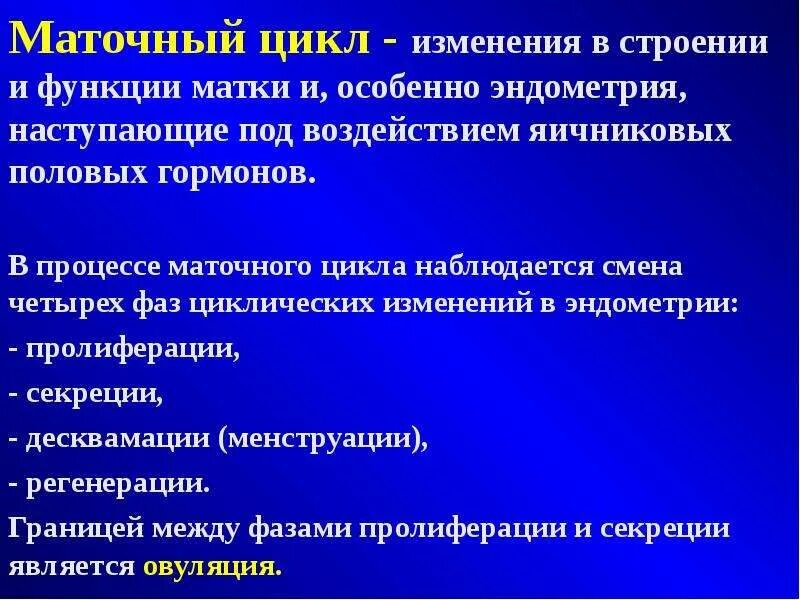 Маточный цикл - изменения в строении и функции матки и, особенно эндометрия, наступающие под воздействием яичниковых половых гормонов.

В процессе маточного цикла наблюдается смена четырех фаз циклических изменений в эндометрии:

- пролиферации,

- секреции,

- десквамации (менструации),

- регенерации.

Границей между фазами пролиферации и секреции является овуляция.